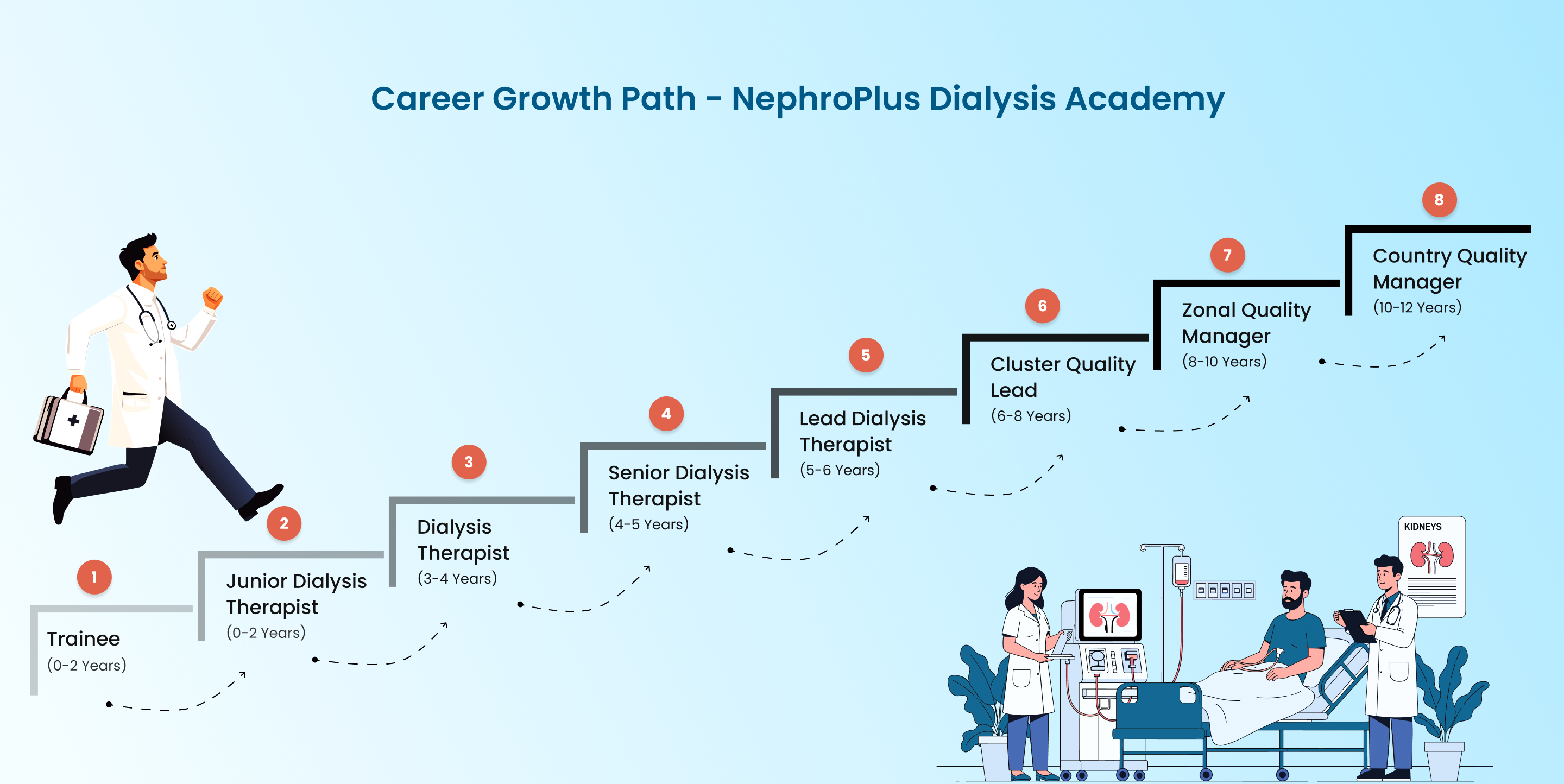 Career Growth Path - NephroPlus Dialysis Academy

1
Trainee
(0-2 Years)

2
Junior Dialysis Therapist
(0-2 Years)

3
Dialysis Therapist
(3-4 Years)

4
Senior Dialysis Therapist
(4-5 Years)

5
Lead Dialysis Therapist
(5-6 Years)

6
Cluster Quality Lead
(6-8 Years)

7
Zonal Quality Manager
(8-10 Years)

8
Country Quality Manager
(10-12 Years)

KIDNEYS